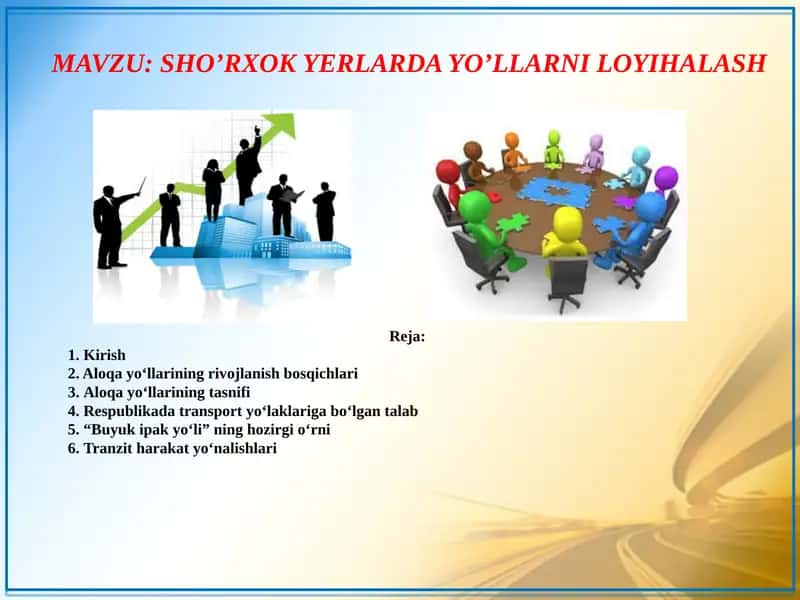 MAVZU: SHO’RXOK YERLARDA YO’LLARNI LOYIHALASH

Reja:

1. Kirish
2. Aloqa yo‘llarining rivojlanish bosqichlari
3. Aloqa yo‘llarining tasnifi
4. Respublikada transport yo‘laklariga bo‘lgan talab
5. “Buyuk ipak yo‘li” ning hozirgi o‘rni
6. Tranzit harakat yo‘nalishlari